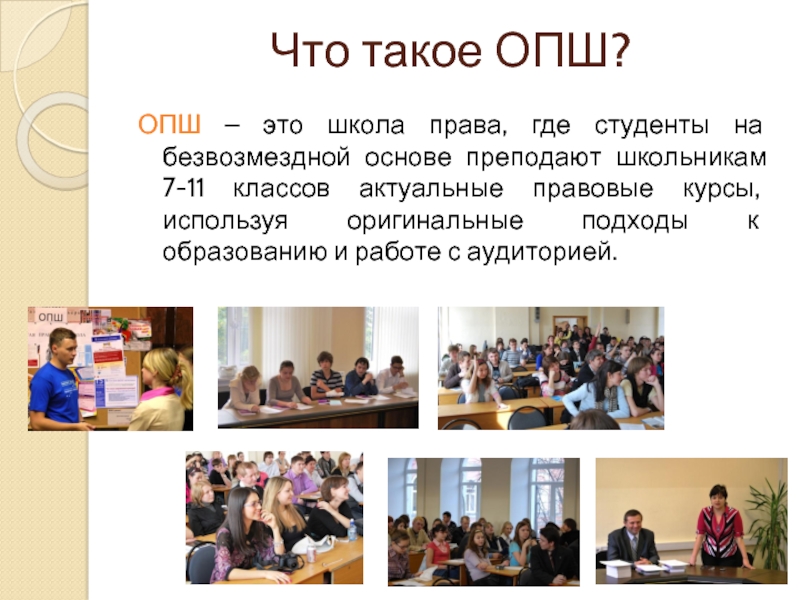 Что такое ОПШ?

ОПШ – это школа права, где студенты на безвозмездной основе преподают школьникам 7-11 классов актуальные правовые курсы, используя оригинальные подходы к образованию и работе с аудиторией.

ОПШ